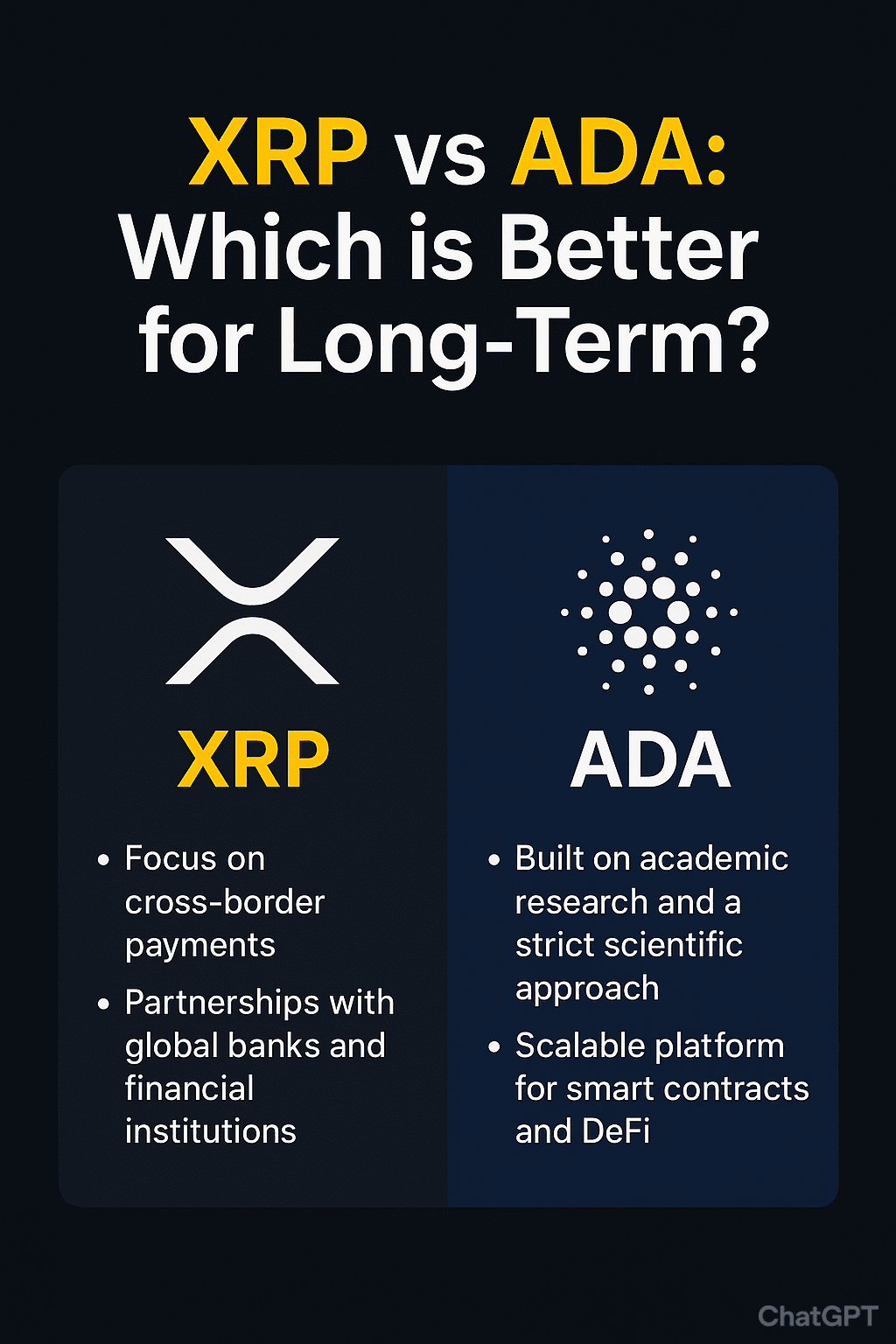 XRP vs ADA: Which is Better for Long-Term?

XRP

• Focus on cross-border payments

• Partnerships with global banks and financial institutions

ADA

• Built on academic research and a strict scientific approach

• Scalable platform for smart contracts and DeFi

ChatGPT